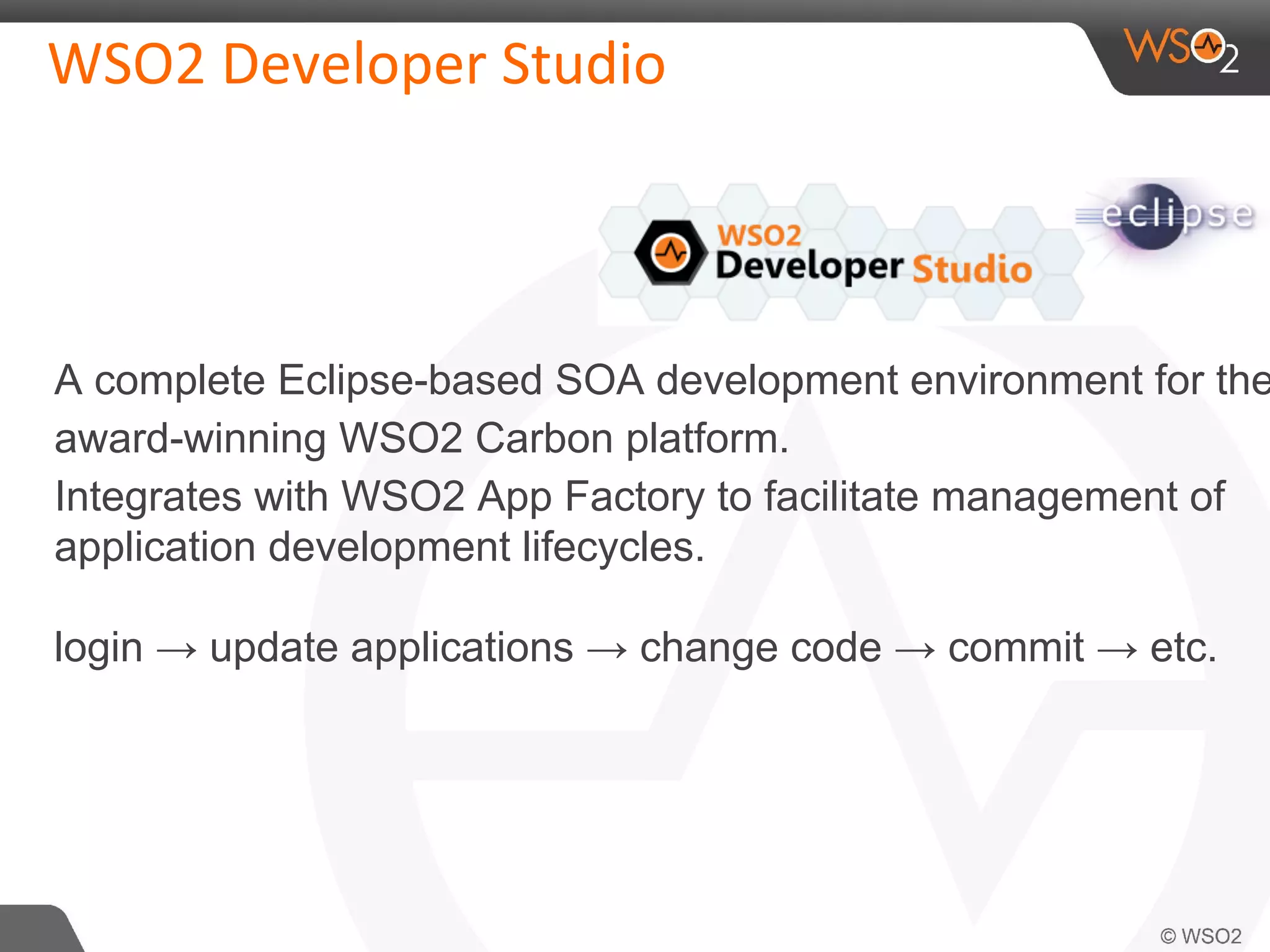 WSO2 Developer Studio

WSO2

WSO2 Developer Studio

eclipse

A complete Eclipse-based SOA development environment for the award-winning WSO2 Carbon platform.

Integrates with WSO2 App Factory to facilitate management of application development lifecycles.

login → update applications → change code → commit → etc.

© WSO2